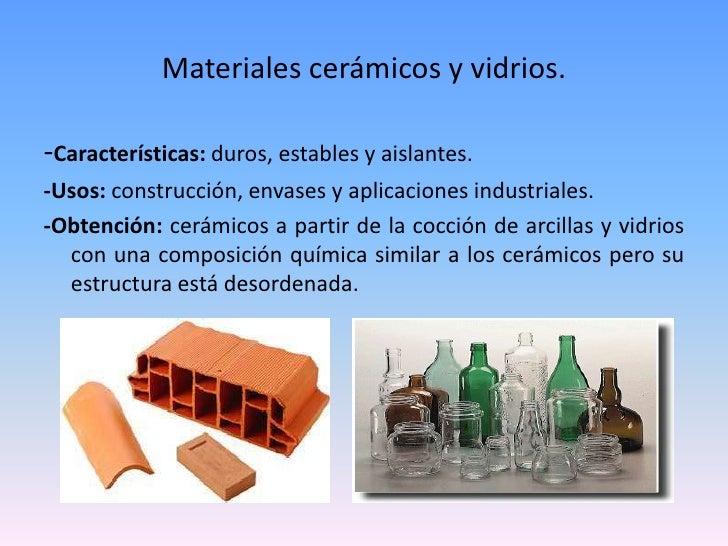 Materiales cerámicos y vidrios.

-Características: duros, estables y aislantes.

-Usos: construcción, envases y aplicaciones industriales.

-Obtención: cerámicos a partir de la cocción de arcillas y vidrios con una composición química similar a los cerámicos pero su estructura está desordenada.